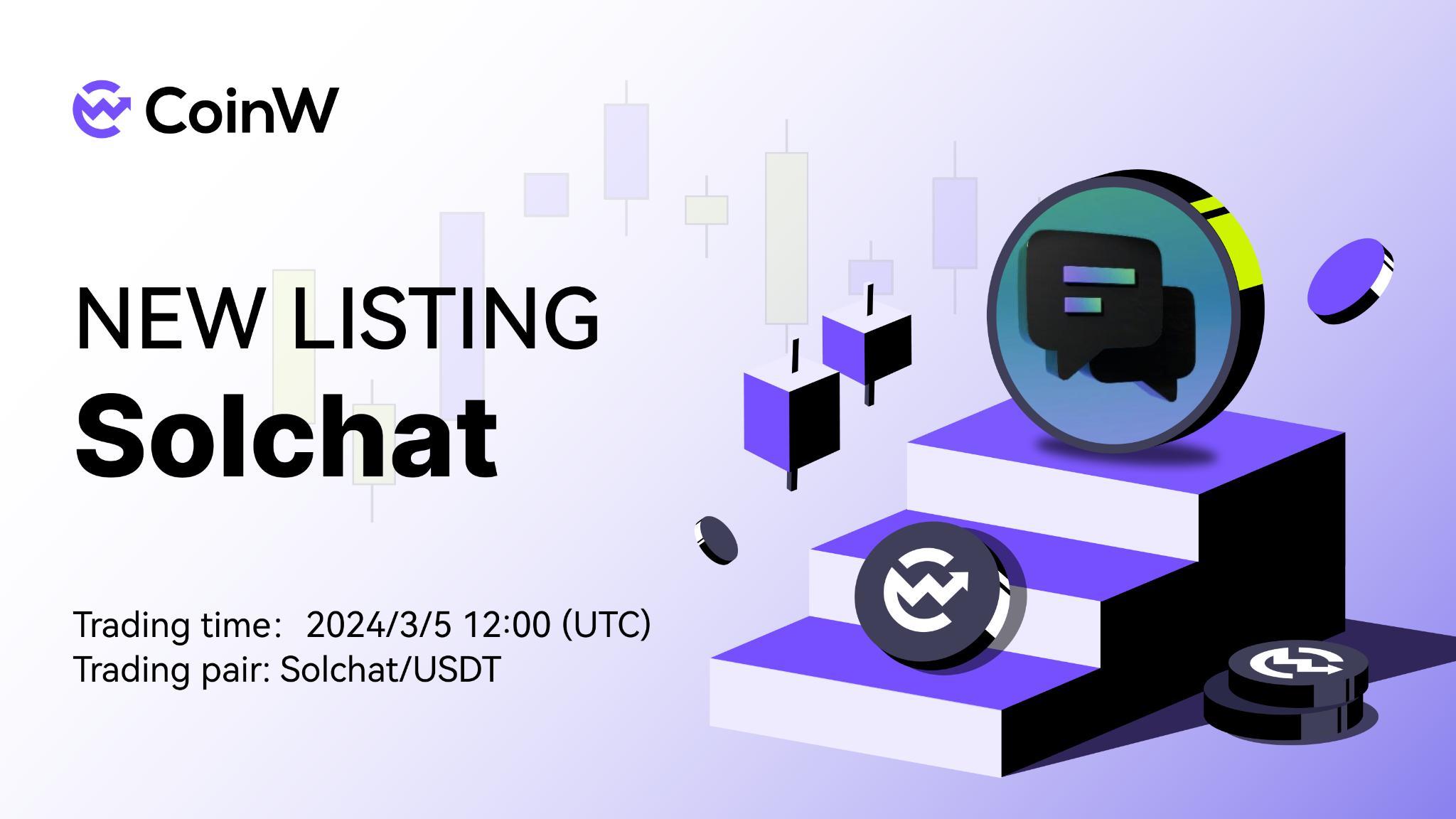 CoinW

NEW LISTING
Solchat

Trading time: 2024/3/5 12:00 (UTC)
Trading pair: Solchat/USDT